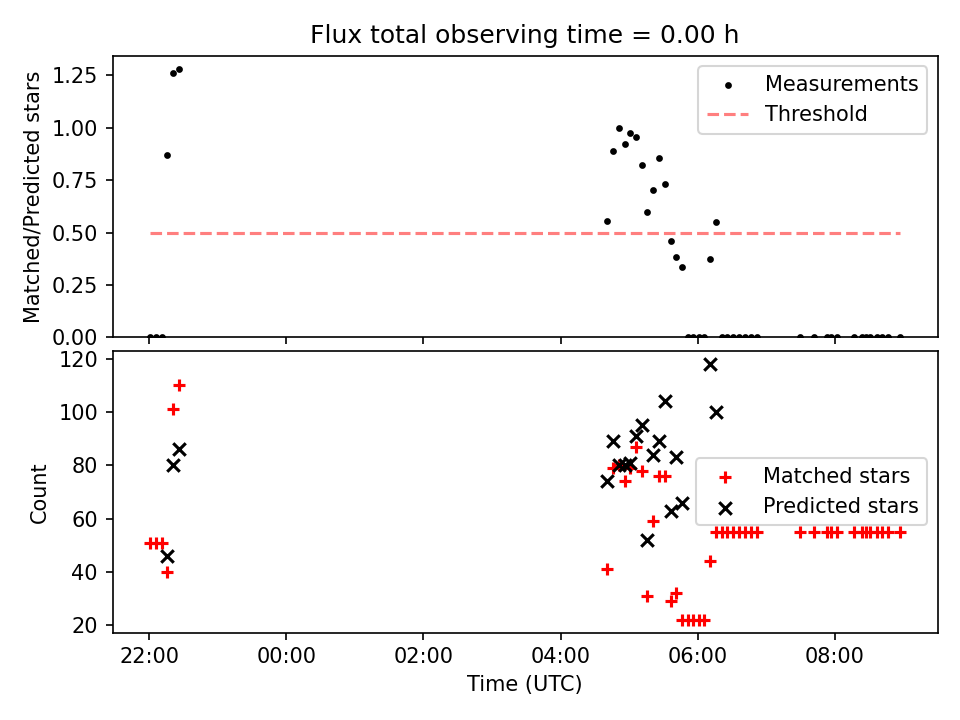 Flux total observing time = 0.00 h

Matched/Predicted stars

1.25
1.00
0.75
0.50
0.25
0.00

Measurements
Threshold

Count

120
100
80
60
40
20

Matched stars
Predicted stars

22:00
00:00
02:00
04:00
06:00
08:00

Time (UTC)